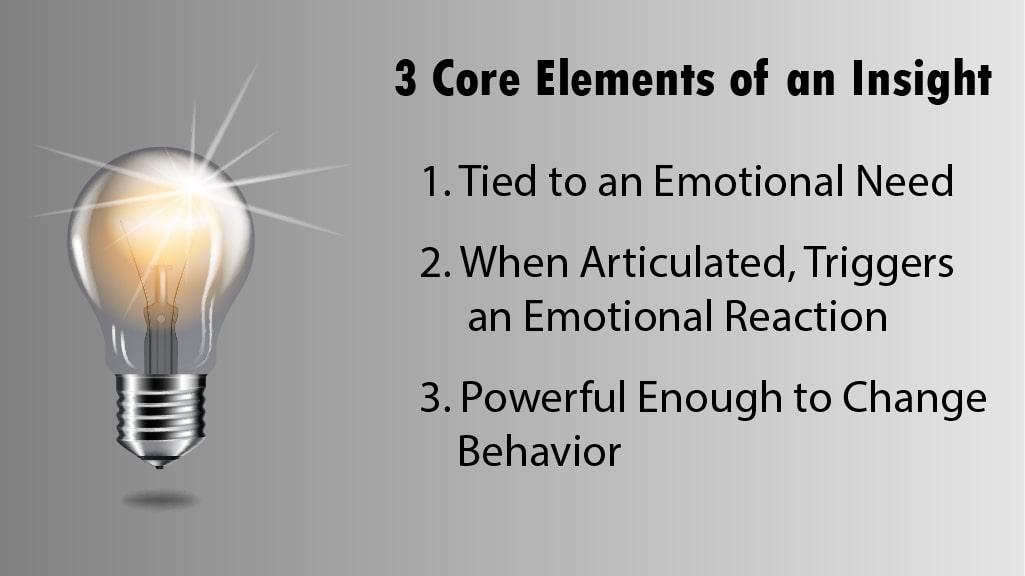 3 Core Elements of an Insight

1. Tied to an Emotional Need

2. When Articulated, Triggers an Emotional Reaction

3. Powerful Enough to Change Behavior